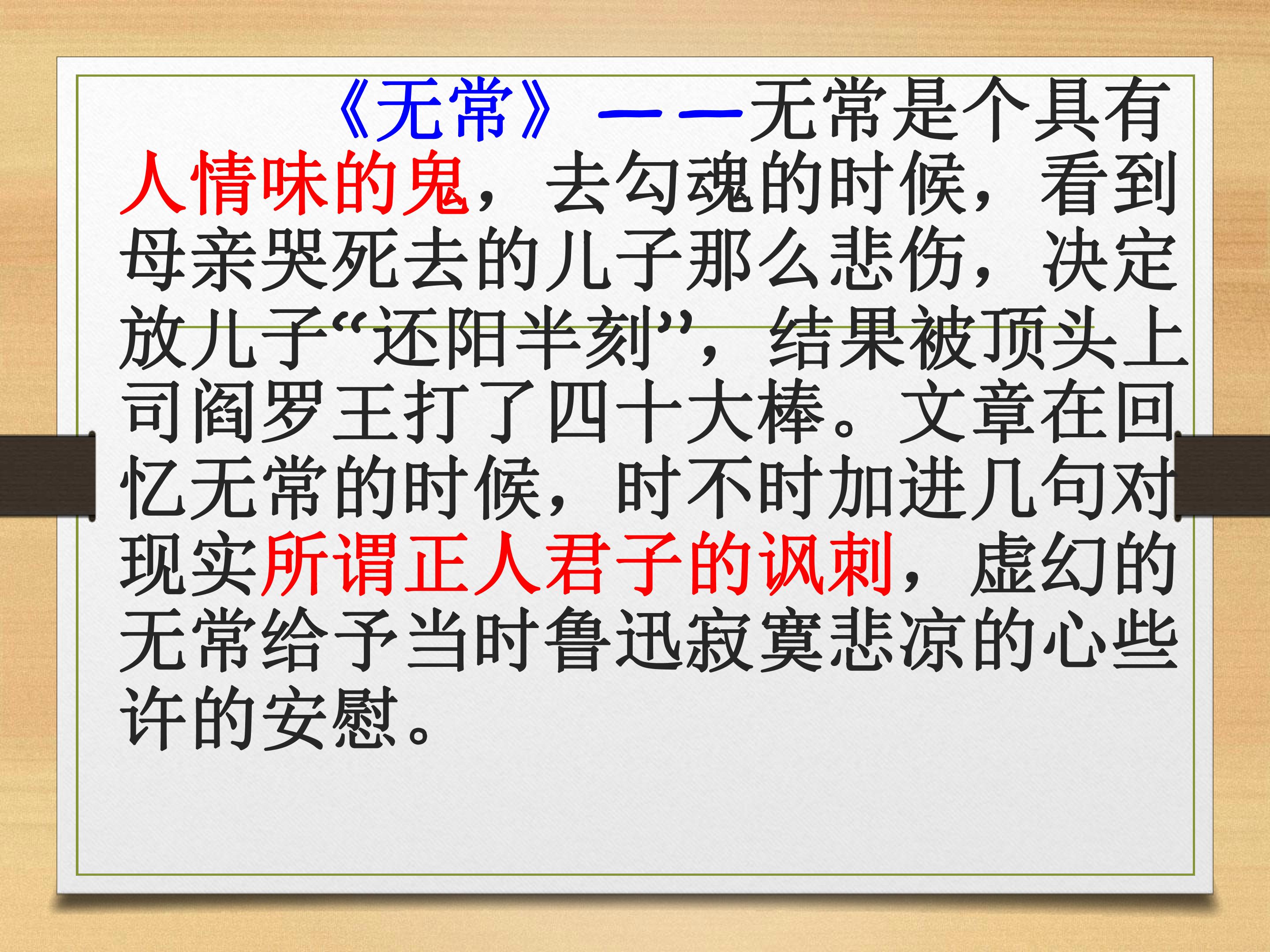 《无常》——无常是个具有人情味的鬼，去勾魂的时候，看到母亲哭死去的儿子那么悲伤，决定放儿子“还阳半刻”，结果被顶头上司阎罗王打了四十大棒。文章在回忆无常的时候，时不时加进几句对现实所谓正人君子的讽刺，虚幻的无常给予当时鲁迅寂寞悲凉的心些许的安慰。